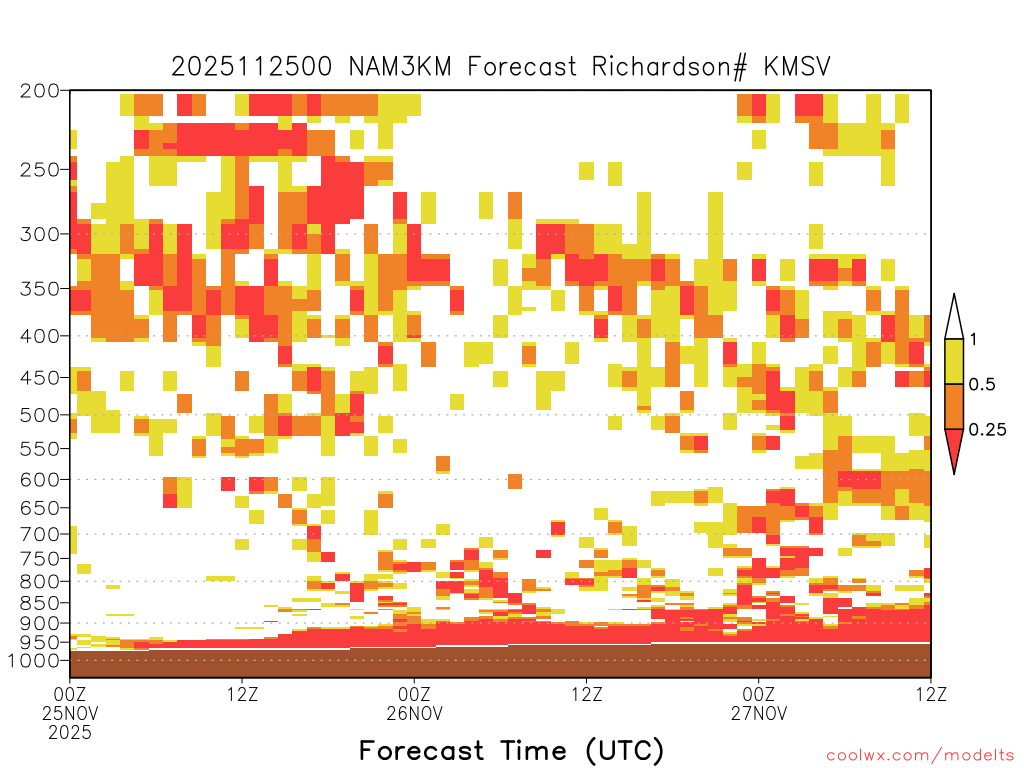 2025112500 NAM3KM Forecast Richardson# KMSV

200
250
300
350
400
450
500
550
600
650
700
750
800
850
900
950
1000

1
0.5
0.25

00Z 25NOV 2025
12Z
00Z 26NOV
12Z
00Z 27NOV
12Z

Forecast Time (UTC)

coolwx.com/modelts